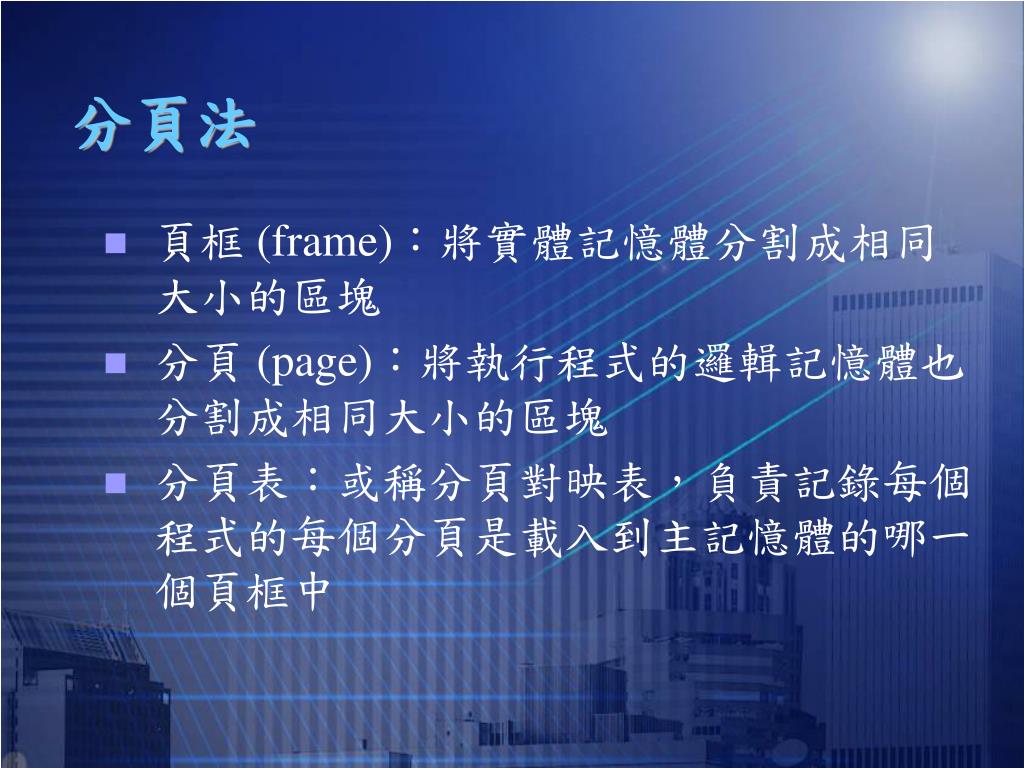 分頁法

頁框 (frame)：將實體記憶體分割成相同大小的區塊

分頁 (page)：將執行程式的邏輯記憶體也分割成相同大小的區塊

分頁表：或稱分頁對映表，負責記錄每個程式的每個分頁是載入到主記憶體的哪一個頁框中